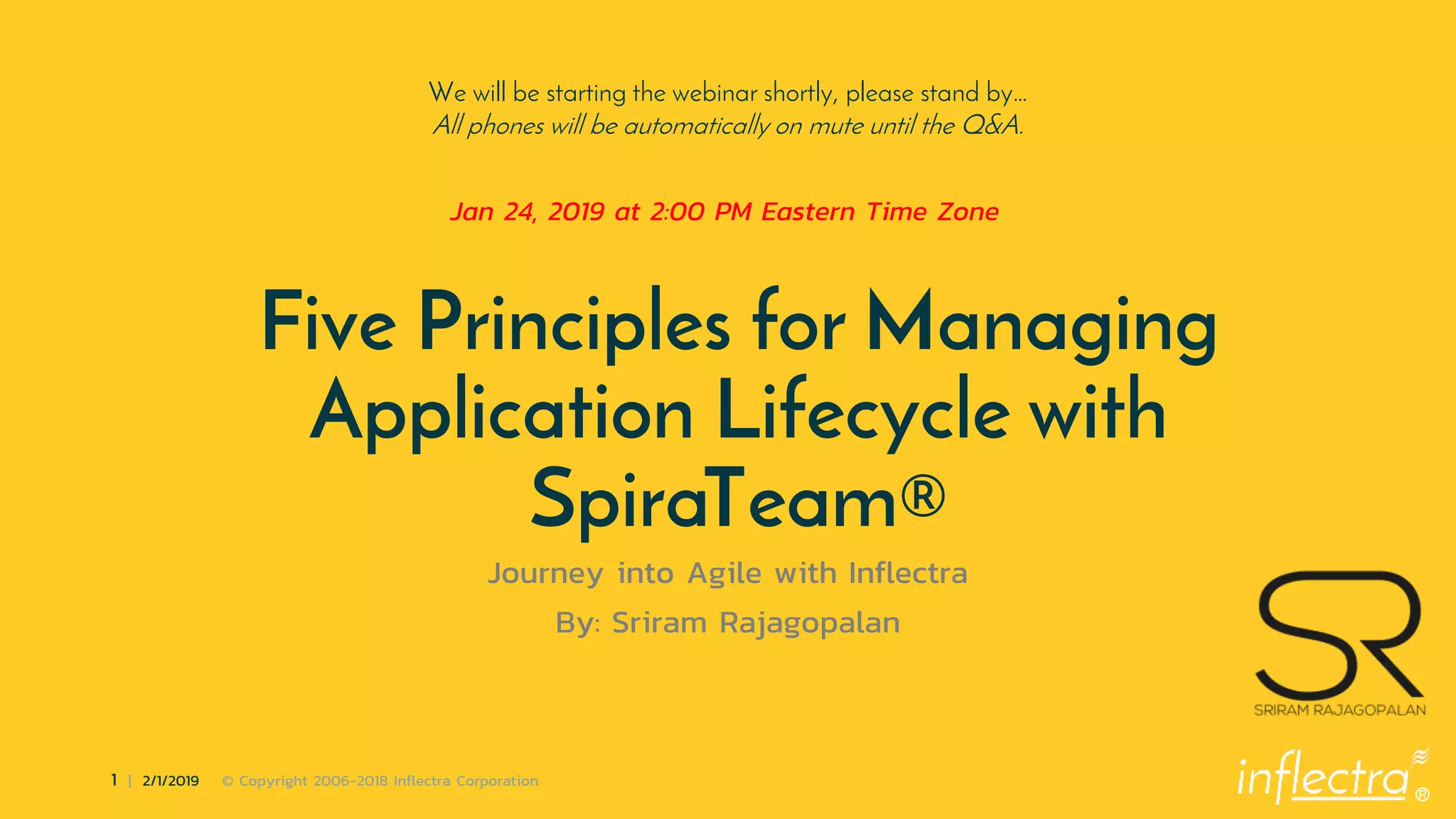 We will be starting the webinar shortly, please stand by...
All phones will be automatically on mute until the Q&A.

Jan 24, 2019 at 2:00 PM Eastern Time Zone

Five Principles for Managing Application Lifecycle with SpiraTeam®

Journey into Agile with Inflectra

By: Sriram Rajagopalan

SR
SRIRAM RAJAGOPALAN

1 | 2/1/2019 © Copyright 2006-2018 Inflectra Corporation

inflectra®